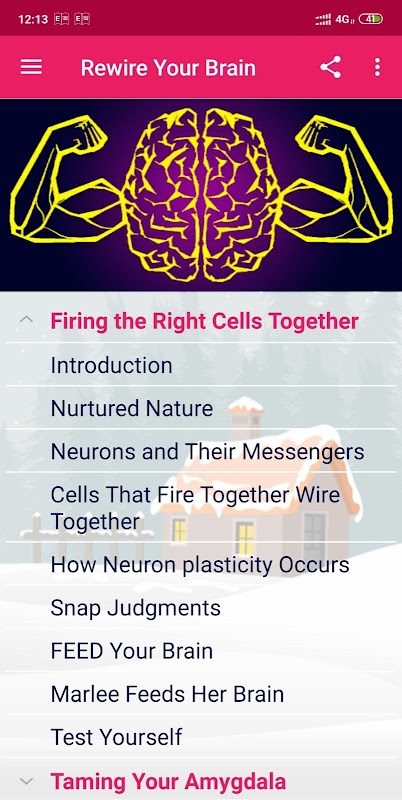 12:13 4G 41

Rewire Your Brain

Firing the Right Cells Together

Introduction

Nurtured Nature

Neurons and Their Messengers

Cells That Fire Together Wire Together

How Neuron plasticity Occurs

Snap Judgments

FEED Your Brain

Marlee Feeds Her Brain

Test Yourself

Taming Your Amygdala